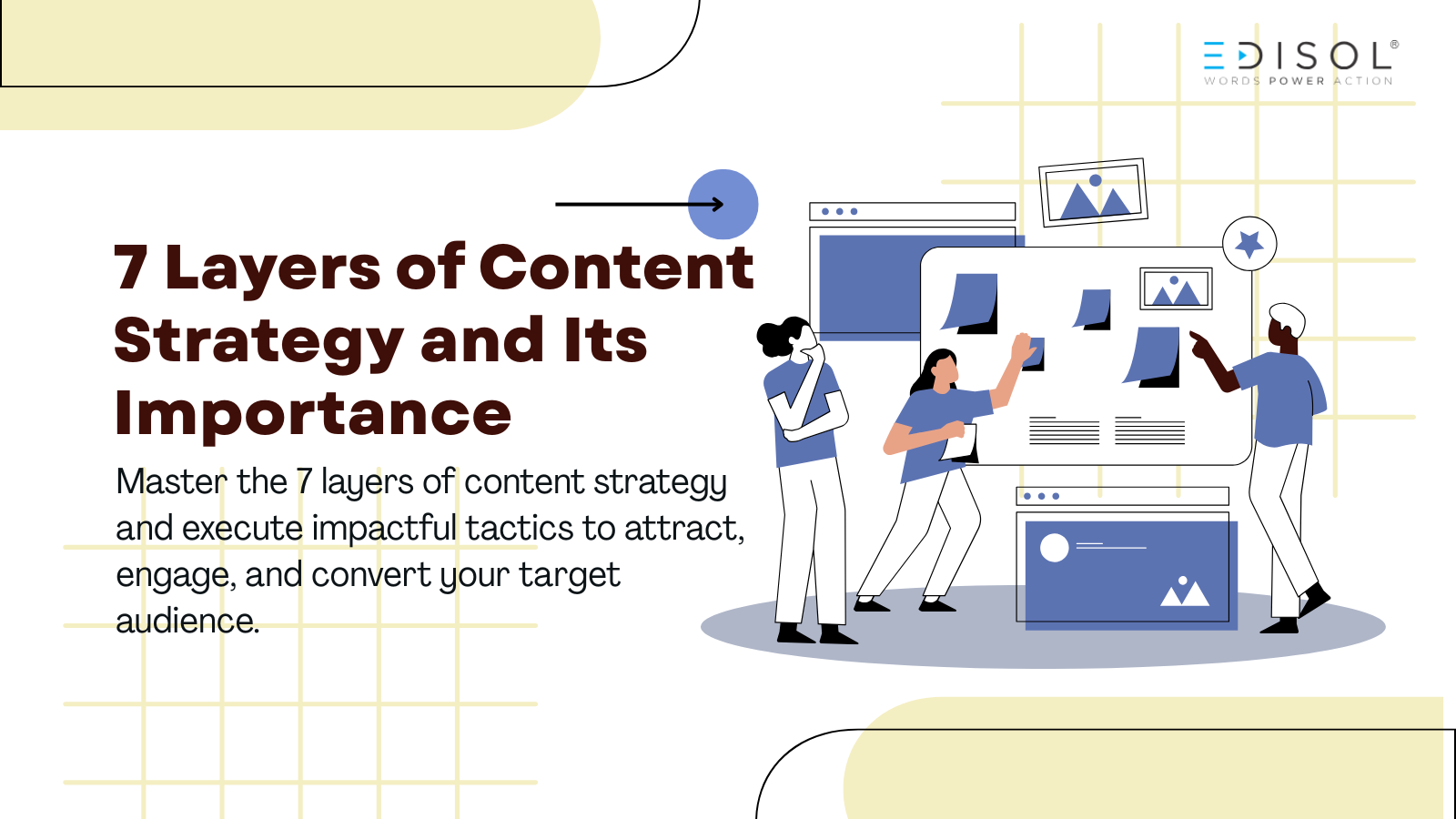 EDISOL®
WORDS POWER ACTION

7 Layers of Content Strategy and Its Importance

Master the 7 layers of content strategy and execute impactful tactics to attract, engage, and convert your target audience.